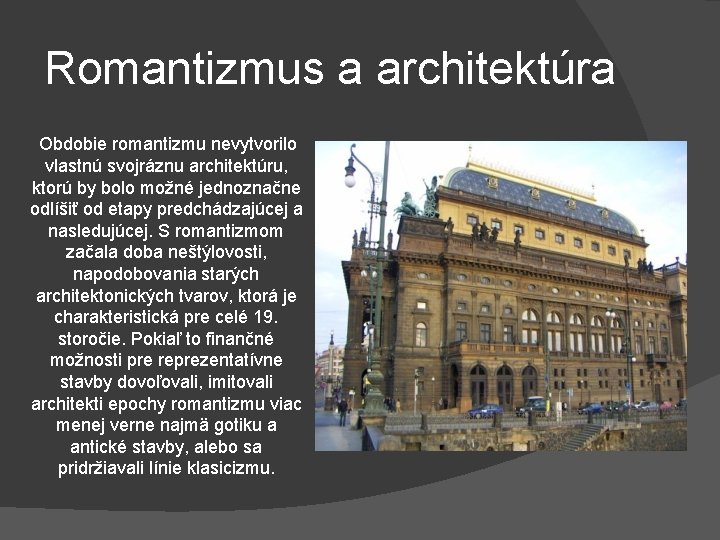 Romantizmus a architektúra

Obdobie romantizmu nevytvorilo vlastnú svojráznu architektúru, ktorú by bolo možné jednoznačne odlíšiť od etapy predchádzajúcej a nasledujúcej. S romantizmom začala doba neštýlovosti, napodobovania starých architektonických tvarov, ktorá je charakteristická pre celé 19. storočie. Pokiaľ to finančné možnosti pre reprezentatívne stavby dovoľovali, imitovali architekti epochy romantizmu viac menej verne najmä gotiku a antické stavby, alebo sa pridržiavali línie klasicizmu.